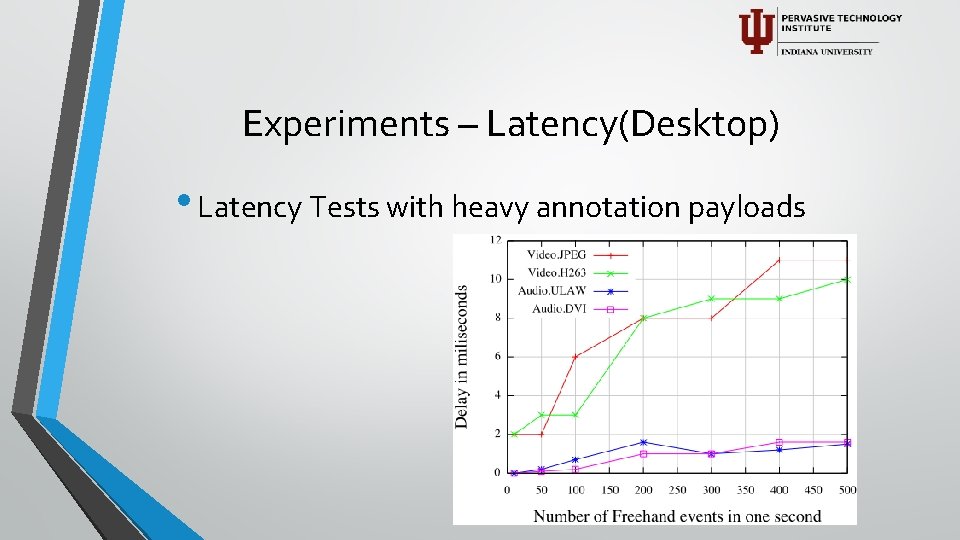 PERVASIVE TECHNOLOGY INSTITUTE

INDIANA UNIVERSITY

Experiments – Latency(Desktop)

• Latency Tests with heavy annotation payloads

Video.JPEG
Video.H263
Audio.ULAW
Audio.DVI

Delay in miliseconds

12
10
8
6
4
2
0

0 50 100 150 200 250 300 350 400 450 500

Number of Freehand events in one second